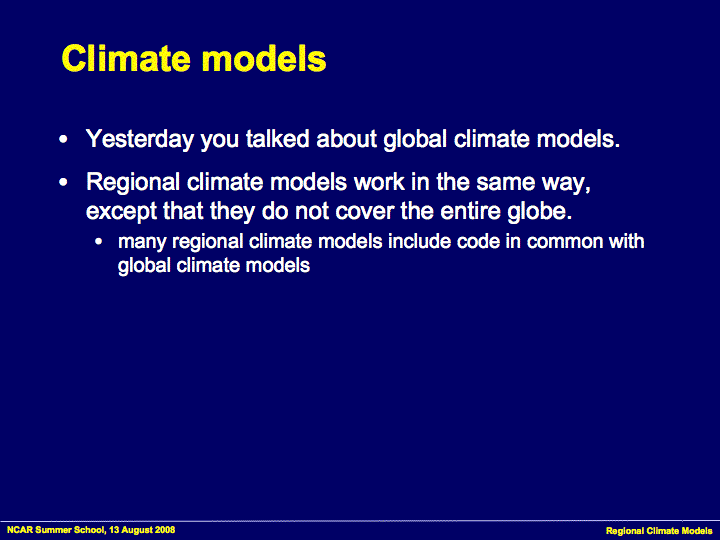 Climate models

• Yesterday you talked about global climate models.

• Regional climate models work in the same way, except that they do not cover the entire globe.

• many regional climate models include code in common with global climate models

NCAR Summer School, 13 August 2008

Regional Climate Models